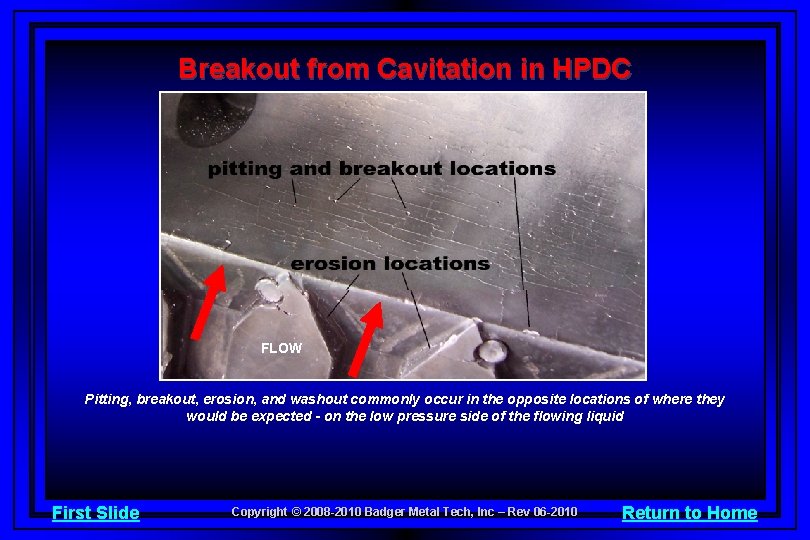 Breakout from Cavitation in HPDC

pitting and breakout locations

erosion locations

FLOW

Pitting, breakout, erosion, and washout commonly occur in the opposite locations of where they would be expected - on the low pressure side of the flowing liquid

First Slide

Copyright © 2008-2010 Badger Metal Tech, Inc – Rev 06-2010

Return to Home